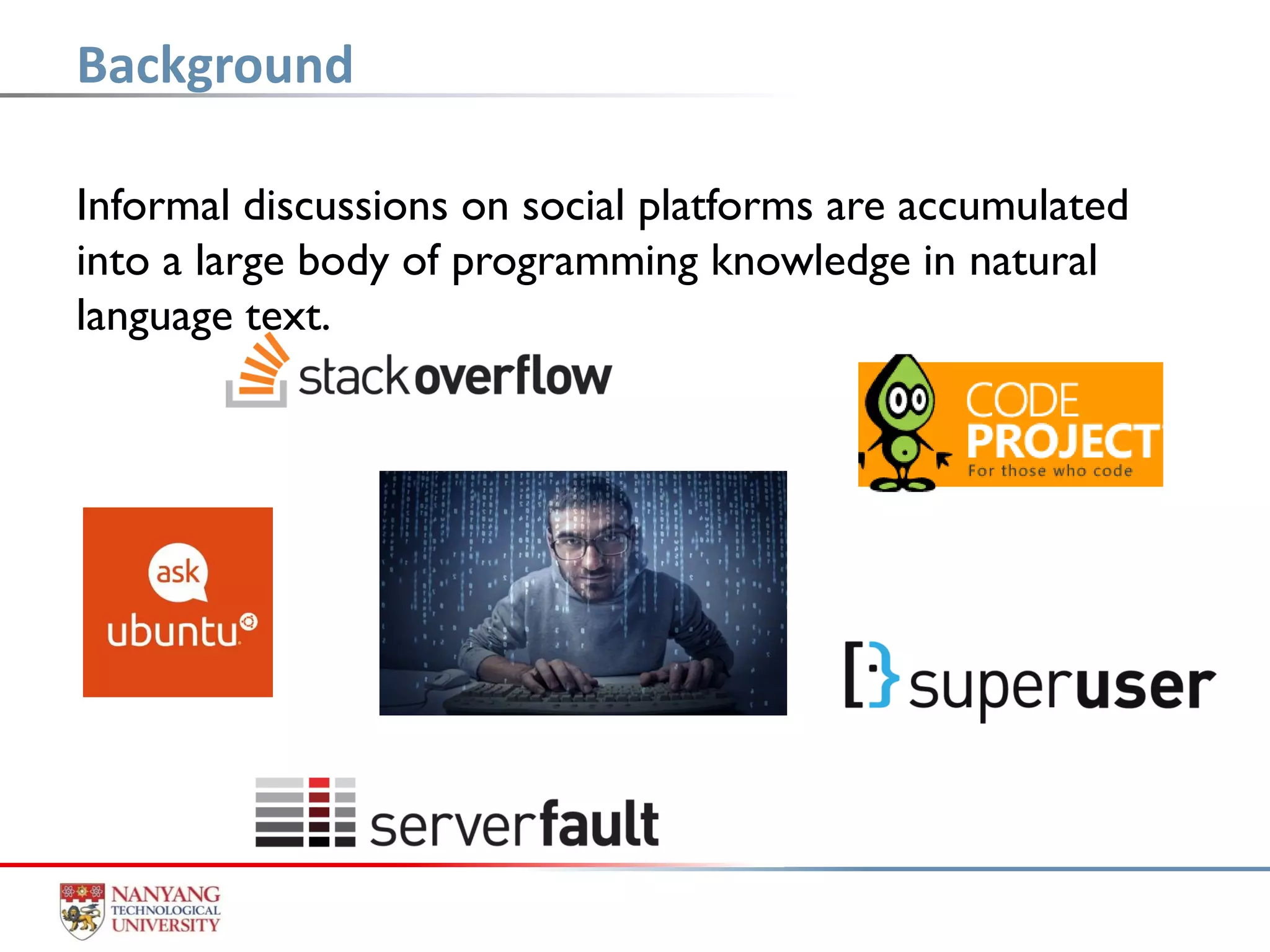 Background

Informal discussions on social platforms are accumulated into a large body of programming knowledge in natural language text.

stackoverflow

CODE PROJECT
For those who code

ask
ubuntu

superuser

serverfault

NANYANG
TECHNOLOGICAL
UNIVERSITY